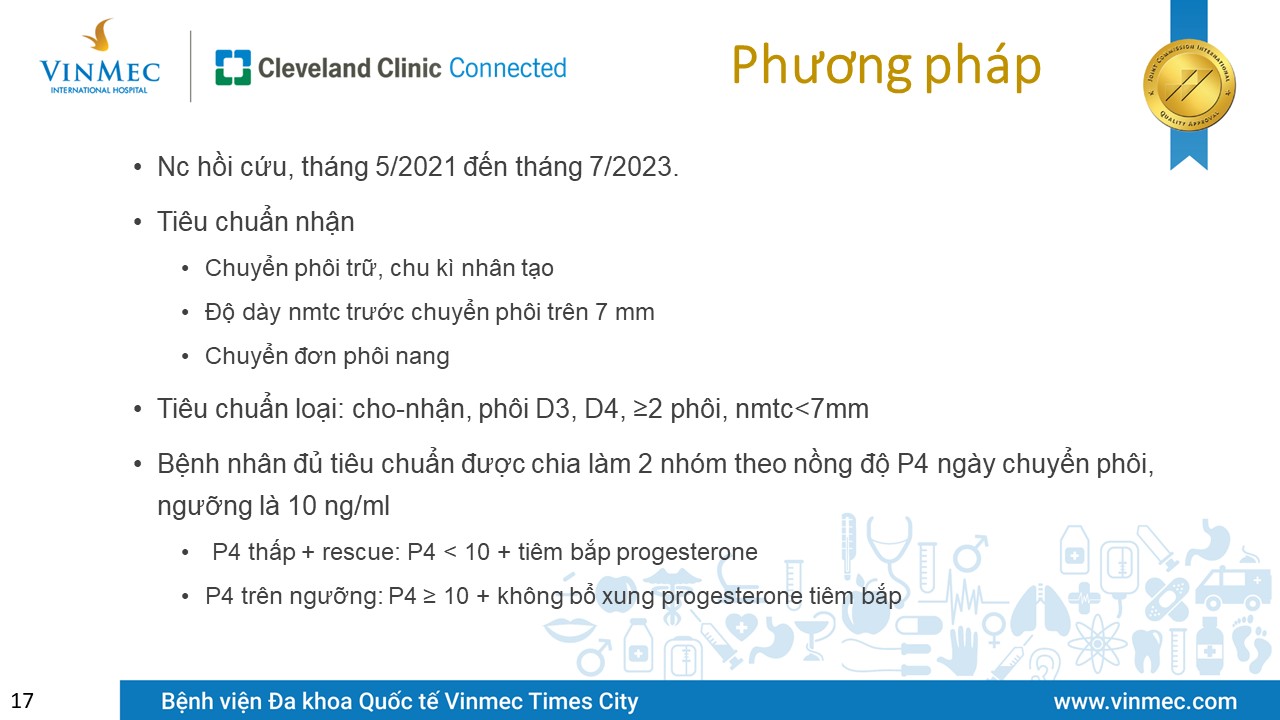 VINMEC
INTERNATIONAL HOSPITAL

Cleveland Clinic Connected

Phương pháp

JOINT COMMISSION INTERNATIONAL
QUALITY APPROVAL

• Nc hồi cứu, tháng 5/2021 đến tháng 7/2023.

• Tiêu chuẩn nhận

• Chuyển phôi trữ, chu kì nhân tạo

• Độ dày nmtc trước chuyển phôi trên 7 mm

• Chuyển đơn phôi nang

• Tiêu chuẩn loại: cho-nhận, phôi D3, D4, ≥2 phôi, nmtc<7mm

• Bệnh nhân đủ tiêu chuẩn được chia làm 2 nhóm theo nồng độ P4 ngày chuyển phôi, ngưỡng là 10 ng/ml

• P4 thấp + rescue: P4 < 10 + tiêm bắp progesterone

• P4 trên ngưỡng: P4 ≥ 10 + không bổ xung progesterone tiêm bắp

17

Bệnh viện Đa khoa Quốc tế Vinmec Times City

www.vinmec.com